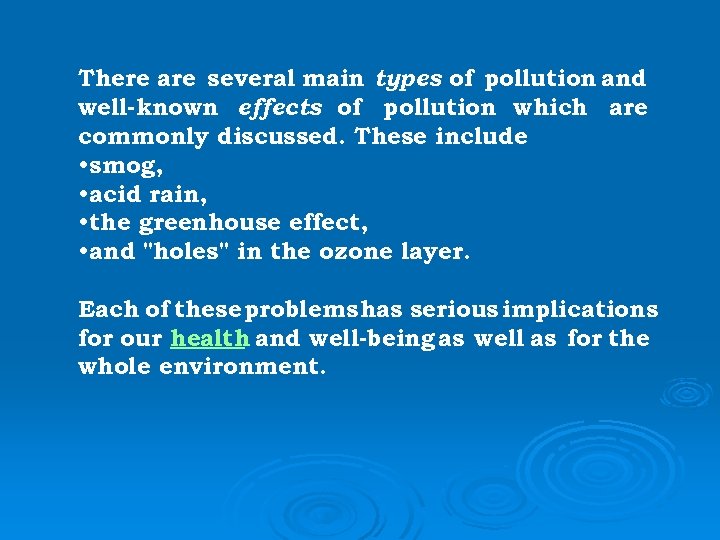 There are several main types of pollution and well-known effects of pollution which are commonly discussed. These include
•smog,
•acid rain,
•the greenhouse effect,
•and "holes" in the ozone layer.

Each of these problems has serious implications for our health and well-being as well as for the whole environment.